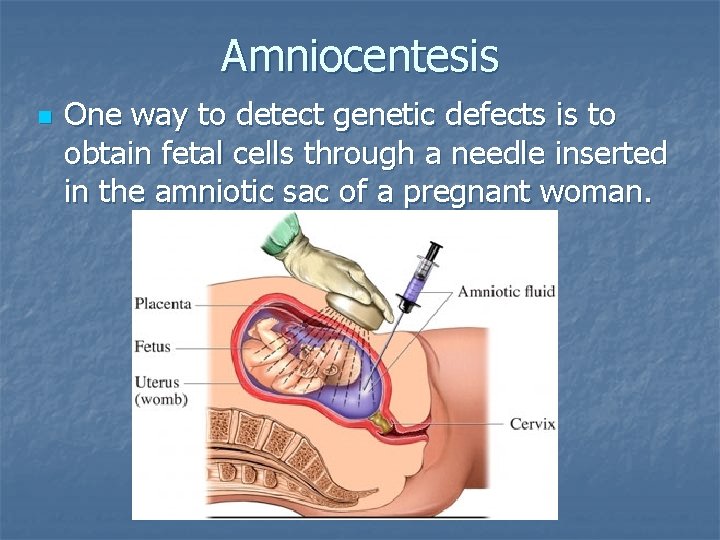 Amniocentesis

One way to detect genetic defects is to obtain fetal cells through a needle inserted in the amniotic sac of a pregnant woman.

Placenta
Fetus
Uterus (womb)
Amniotic fluid
Cervix